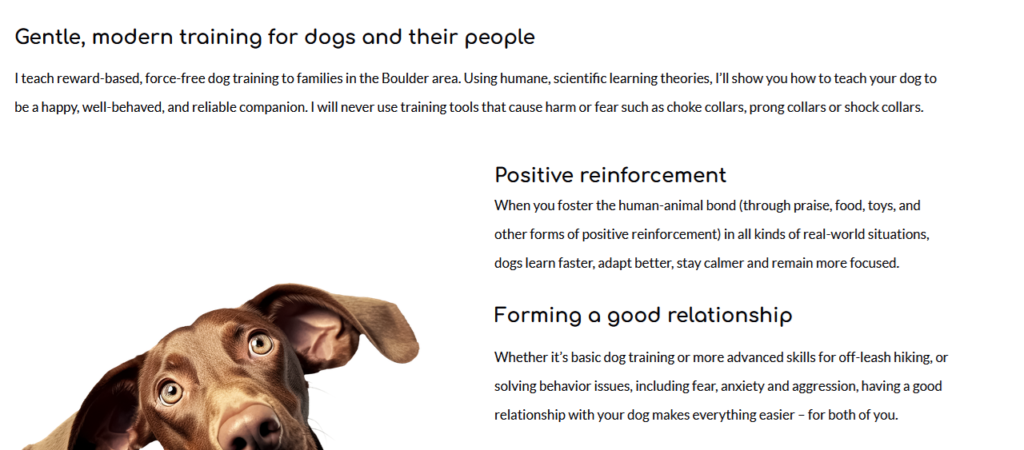 Gentle, modern training for dogs and their people

I teach reward-based, force-free dog training to families in the Boulder area. Using humane, scientific learning theories, I'll show you how to teach your dog to be a happy, well-behaved, and reliable companion. I will never use training tools that cause harm or fear such as choke collars, prong collars or shock collars.

Positive reinforcement

When you foster the human-animal bond (through praise, food, toys, and other forms of positive reinforcement) in all kinds of real-world situations, dogs learn faster, adapt better, stay calmer and remain more focused.

Forming a good relationship

Whether it's basic dog training or more advanced skills for off-leash hiking, or solving behavior issues, including fear, anxiety and aggression, having a good relationship with your dog makes everything easier – for both of you.